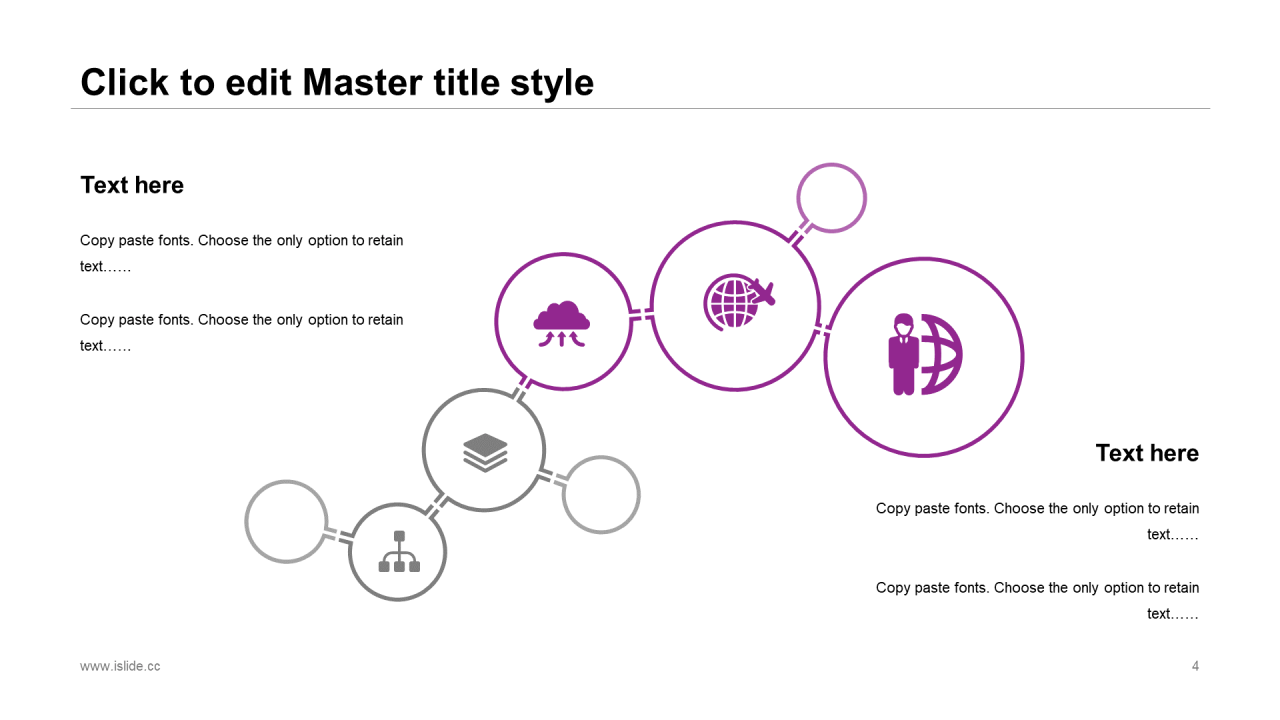 Click to edit Master title style

Text here

Copy paste fonts. Choose the only option to retain text……

Copy paste fonts. Choose the only option to retain text……

Text here

Copy paste fonts. Choose the only option to retain text……

Copy paste fonts. Choose the only option to retain text……

www.islide.cc

4